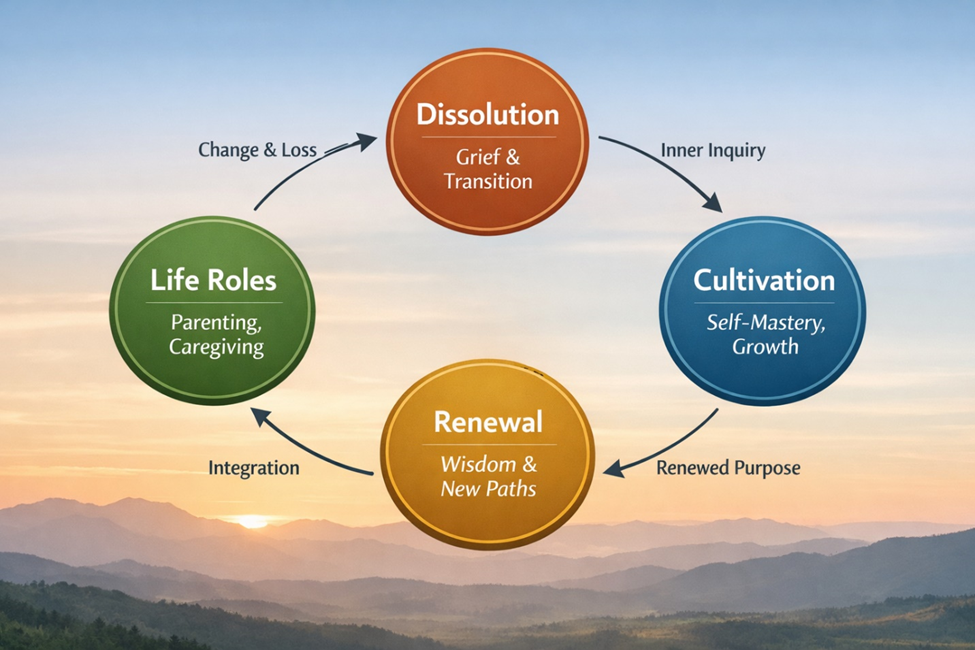 Dissolution
Grief & Transition

Inner Inquiry

Cultivation
Self-Mastery, Growth

Renewed Purpose

Renewal
Wisdom & New Paths

Integration

Life Roles
Parenting, Caregiving

Change & Loss